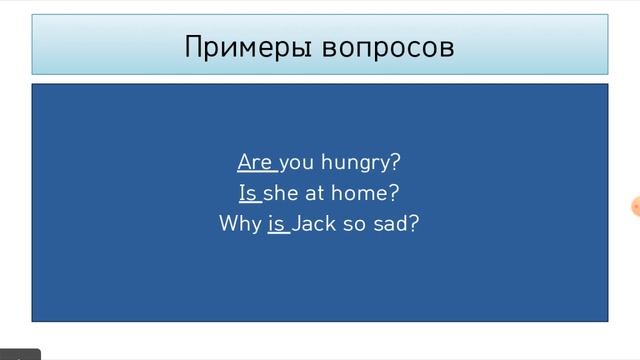 Примеры вопросов

Are you hungry?
Is she at home?
Why is Jack so sad?